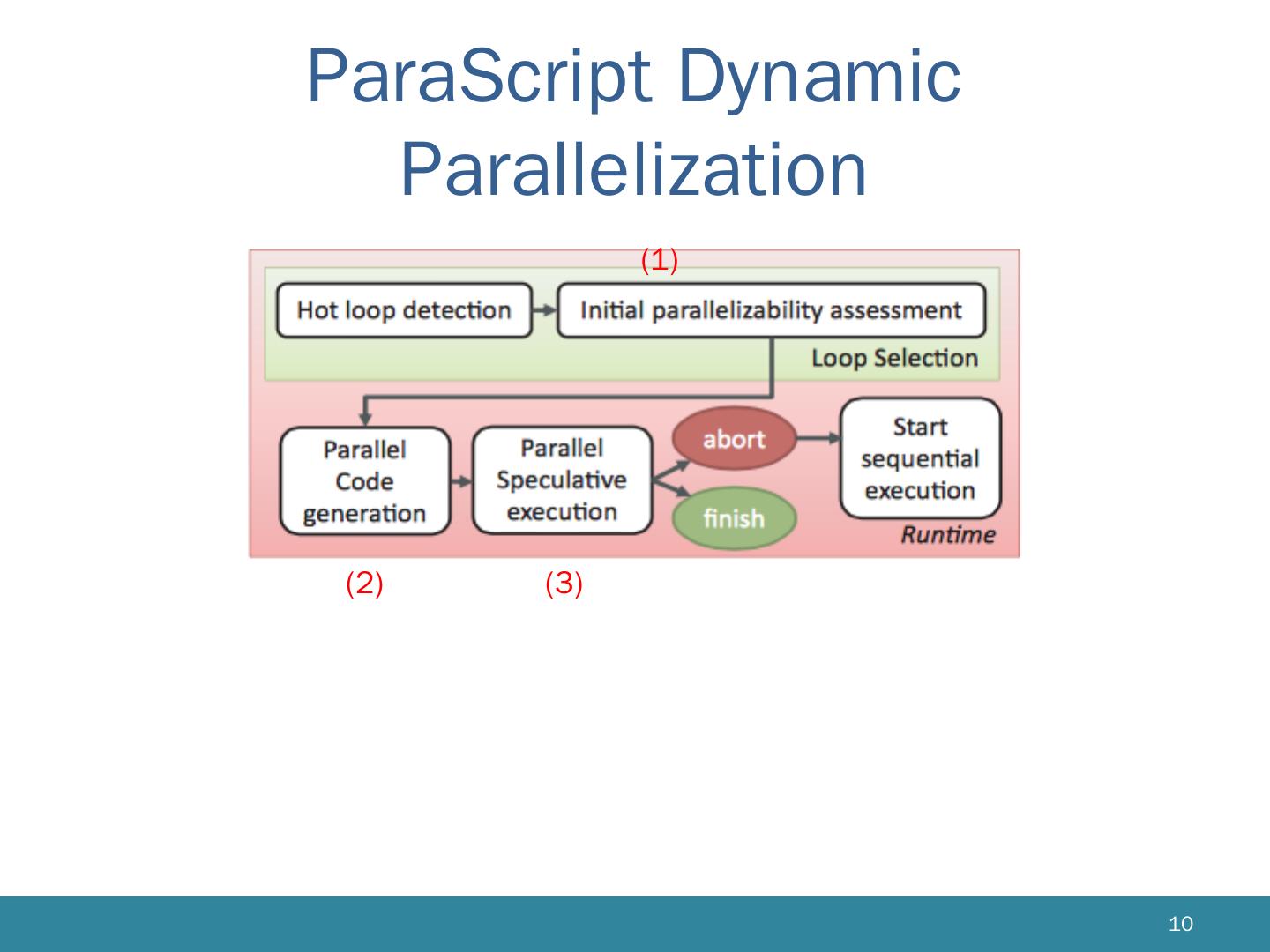 ParaScript Dynamic Parallelization

(1)

Hot loop detection

Initial parallelizability assessment

Loop Selection

Parallel Code generation

Parallel Speculative execution

abort

finish

Start sequential execution

Runtime

(2)

(3)

10